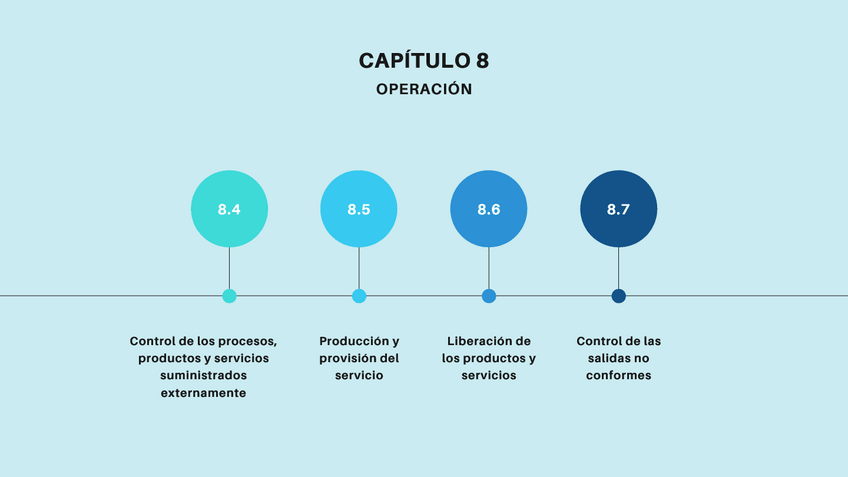 CAPÍTULO 8

OPERACIÓN

8.4

8.5

8.6

8.7

Control de los procesos, productos y servicios suministrados externamente

Producción y provisión del servicio

Liberación de los productos y servicios

Control de las salidas no conformes